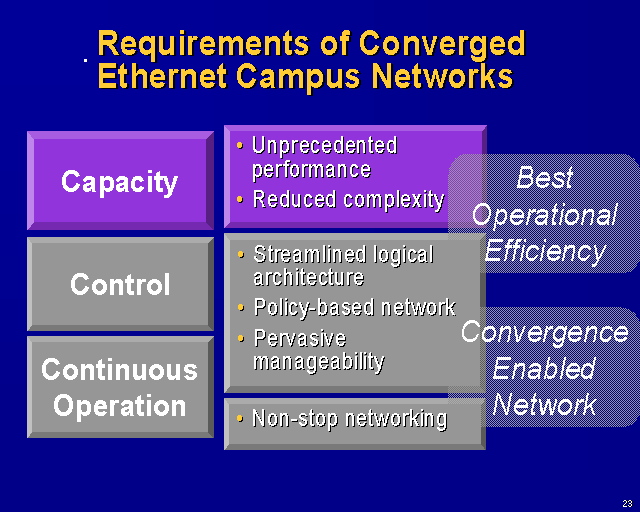 Requirements of Converged Ethernet Campus Networks

Capacity

• Unprecedented performance
• Reduced complexity

Control

• Streamlined logical architecture
• Policy-based network
• Pervasive manageability

Continuous Operation

• Non-stop networking

Best Operational Efficiency

Convergence Enabled Network

23